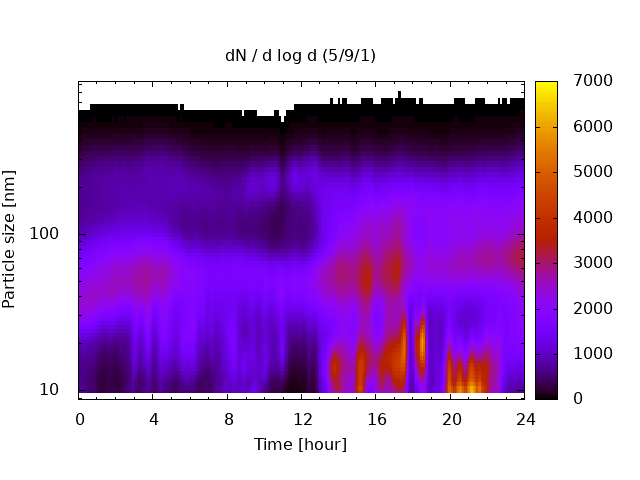 dN / d log d (5/9/1)

Particle size [nm]

100

10

0
4
8
12
16
20
24

Time [hour]

7000
6000
5000
4000
3000
2000
1000
0